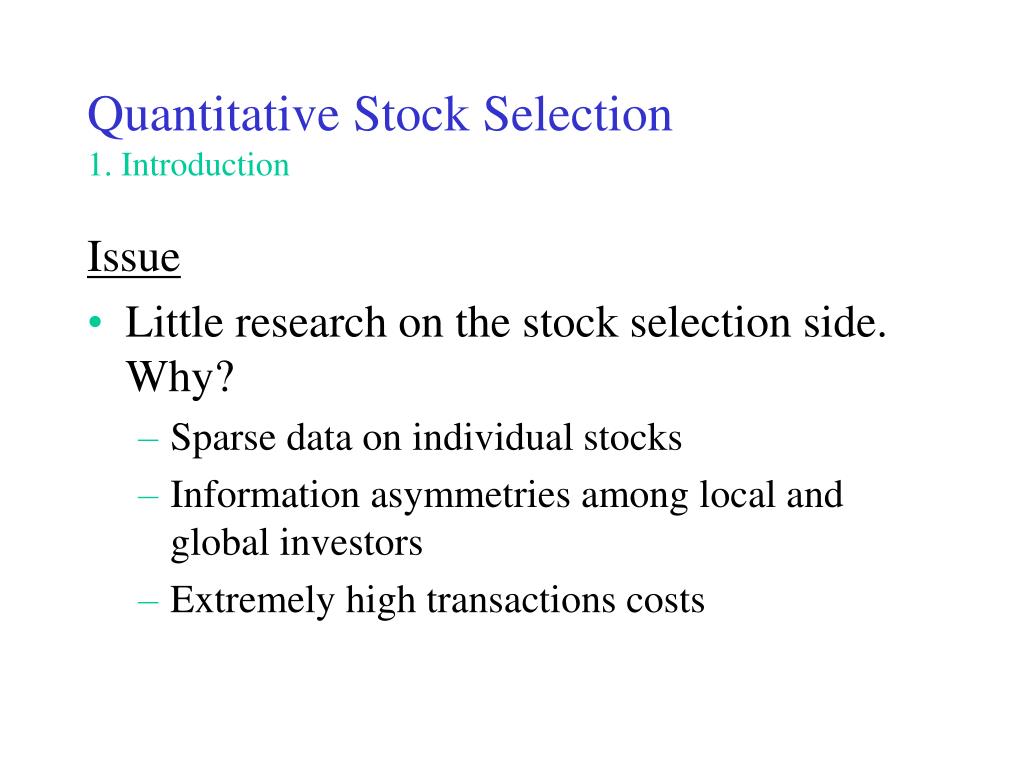 Quantitative Stock Selection
1. Introduction

Issue

• Little research on the stock selection side. Why?
  – Sparse data on individual stocks
  – Information asymmetries among local and global investors
  – Extremely high transactions costs